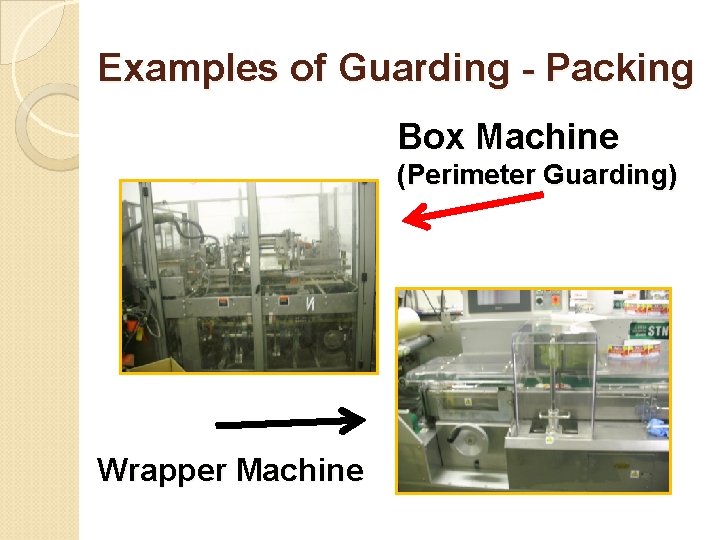 Examples of Guarding - Packing

Box Machine
(Perimeter Guarding)

Wrapper Machine